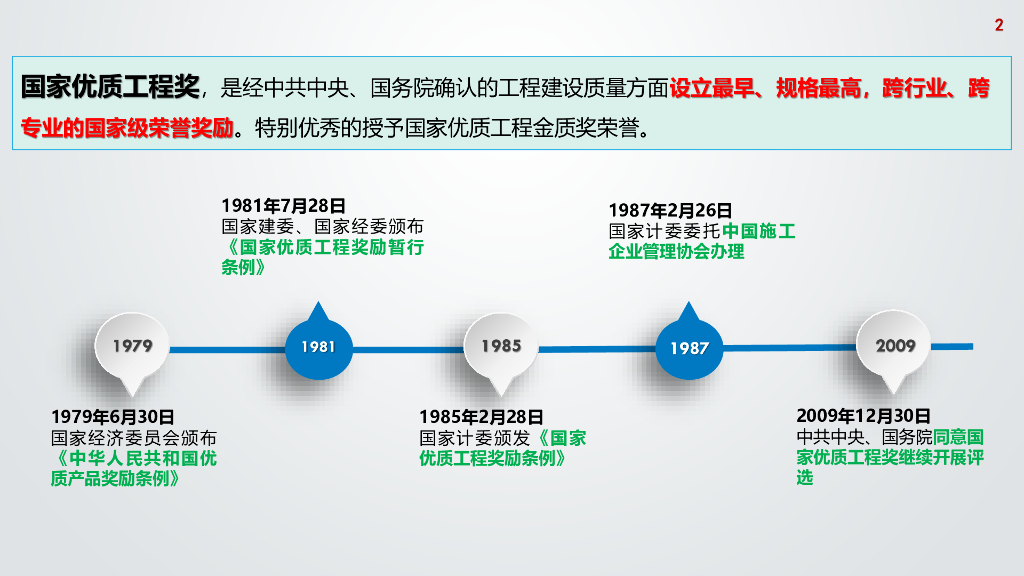 2

国家优质工程奖，是经中共中央、国务院确认的工程建设质量方面设立最早、规格最高，跨行业、跨专业的国家级荣誉奖励。特别优秀的授予国家优质工程金质奖荣誉。

1981年7月28日
国家建委、国家经委颁布《国家优质工程奖励暂行条例》

1987年2月26日
国家计委委托中国施工企业管理协会办理

1979

1981

1985

1987

2009

1979年6月30日
国家经济委员会颁布《中华人民共和国优质产品奖励条例》

1985年2月28日
国家计委颁发《国家优质工程奖励条例》

2009年12月30日
中共中央、国务院同意国家优质工程奖继续开展评选